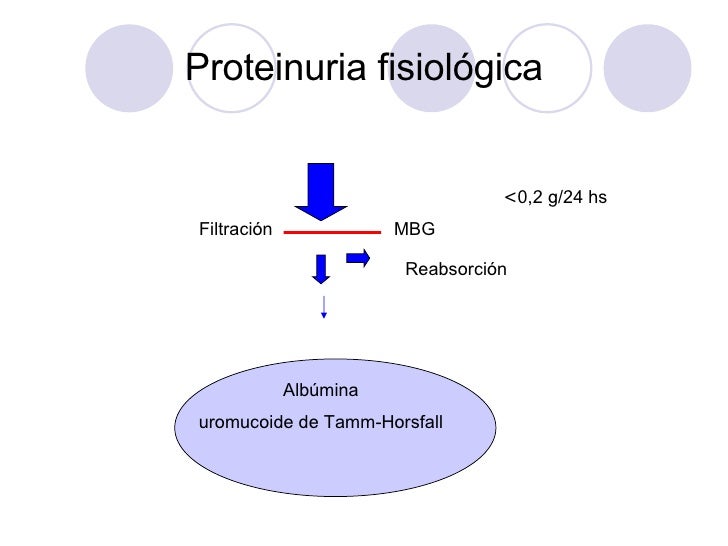 Proteinuria fisiológica

<0,2 g/24 hs

Filtración

MBG

Reabsorción

Albúmina

uromucoide de Tamm-Horsfall